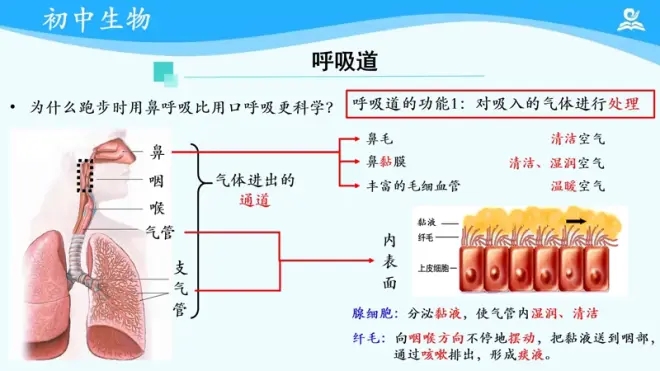 初中生物

呼吸道

• 为什么跑步时用鼻呼吸比用口呼吸更科学？

呼吸道的功能1：对吸入的气体进行处理

鼻
咽
喉
气管
支气管

气体进出的通道

鼻毛　清洁空气
鼻黏膜　清洁、湿润空气
丰富的毛细血管　温暖空气

内表面

黏液
纤毛
上皮细胞

腺细胞：分泌黏液，使气管内湿润、清洁

纤毛：向咽喉方向不停地摆动，把黏液送到咽部，通过咳嗽排出，形成痰液。